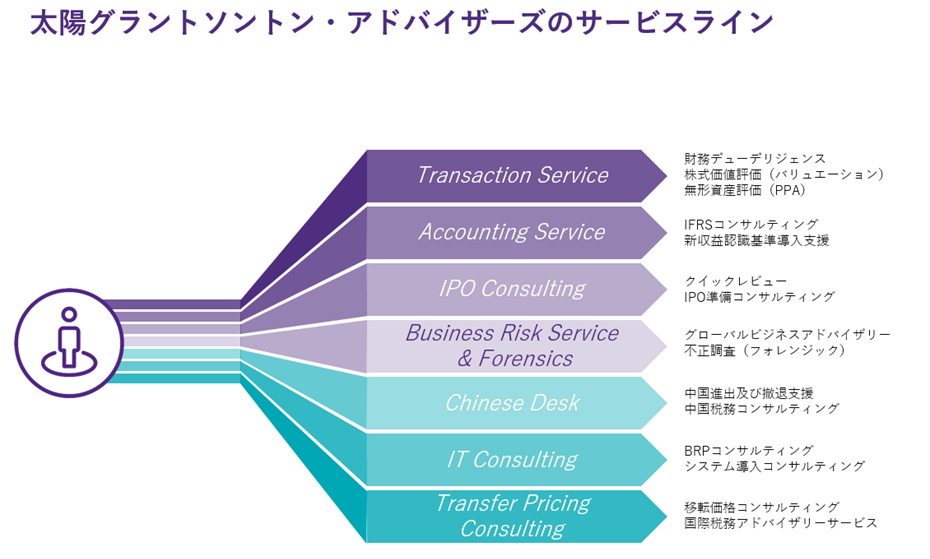 太陽グラントソントン・アドバイザーズのサービスライン

Transaction Service
財務デューデリジェンス
株式価値評価（バリュエーション）
無形資産評価（PPA）

Accounting Service
IFRSコンサルティング
新収益認識基準導入支援

IPO Consulting
クイックレビュー
IPO準備コンサルティング

Business Risk Service & Forensics
グローバルビジネスアドバイザリー
不正調査（フォレンジック）

Chinese Desk
中国進出及び撤退支援
中国税務コンサルティング

IT Consulting
BRPコンサルティング
システム導入コンサルティング

Transfer Pricing Consulting
移転価格コンサルティング
国際税務アドバイザリーサービス